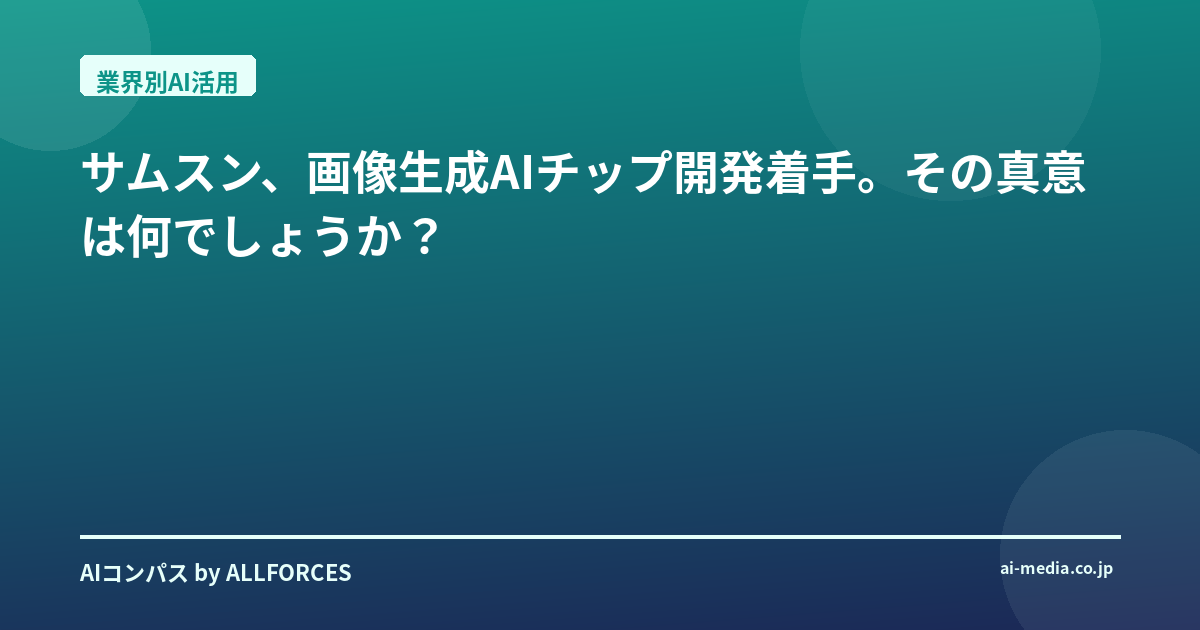 業界別AI活用

サムスン、画像生成AIチップ開発着手。その真意は何でしょうか？

AIコンパス by ALLFORCES

ai-media.co.jp